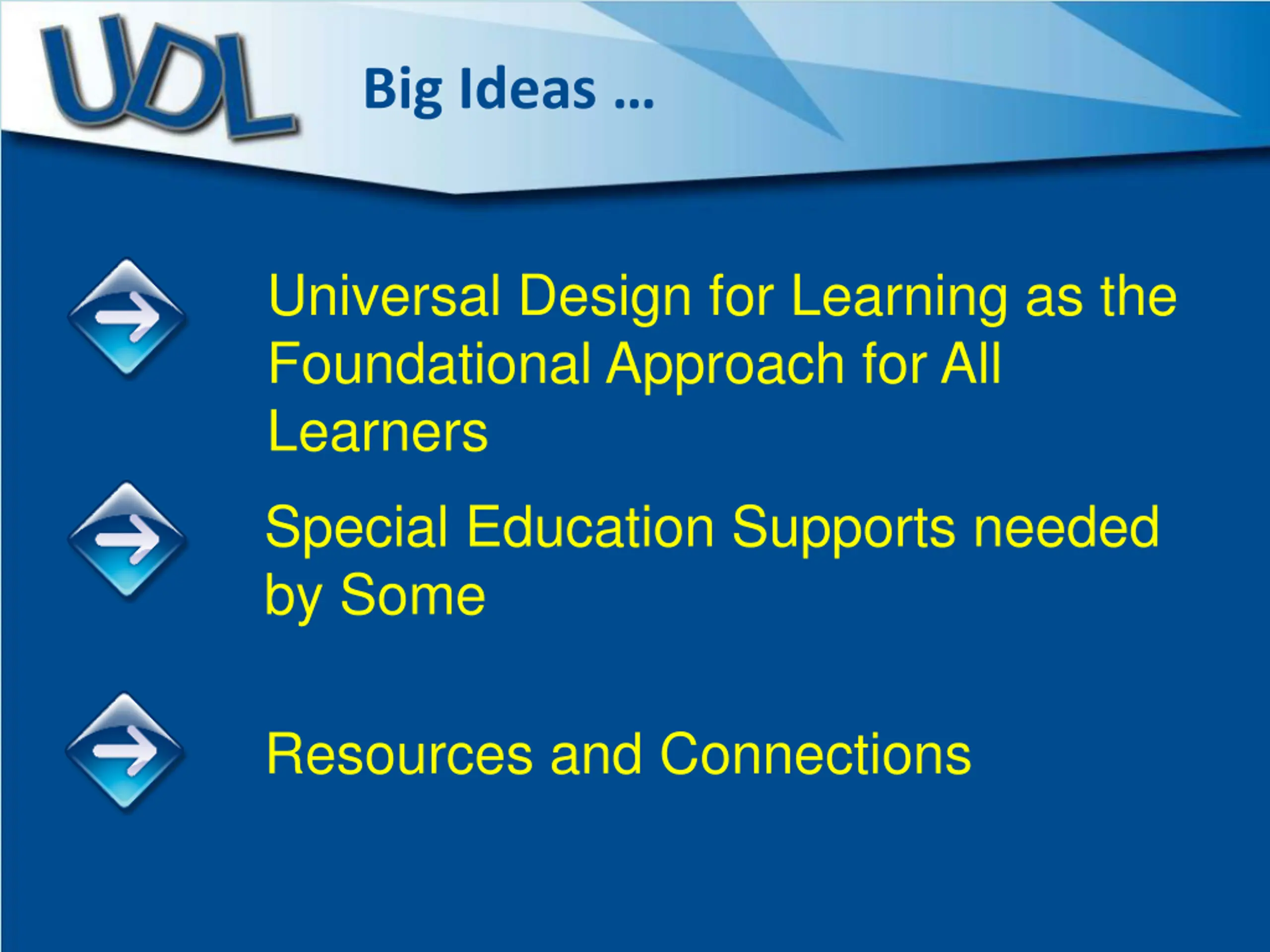 UDL

Big Ideas …

Universal Design for Learning as the Foundational Approach for All Learners

Special Education Supports needed by Some

Resources and Connections